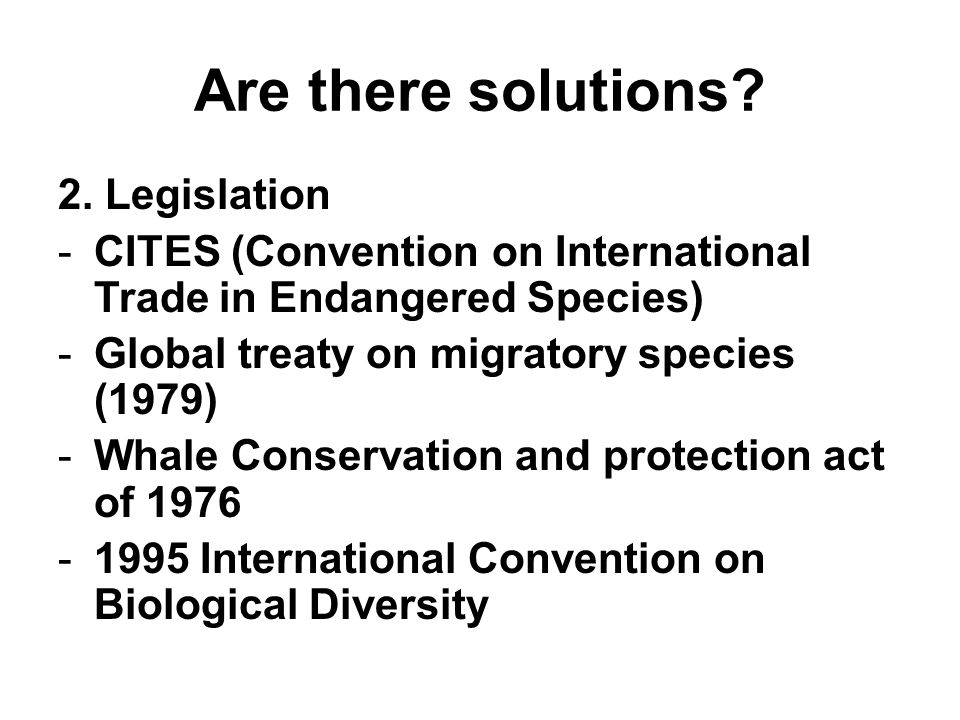 Are there solutions?

2. Legislation
- CITES (Convention on International Trade in Endangered Species)
- Global treaty on migratory species (1979)
- Whale Conservation and protection act of 1976
- 1995 International Convention on Biological Diversity